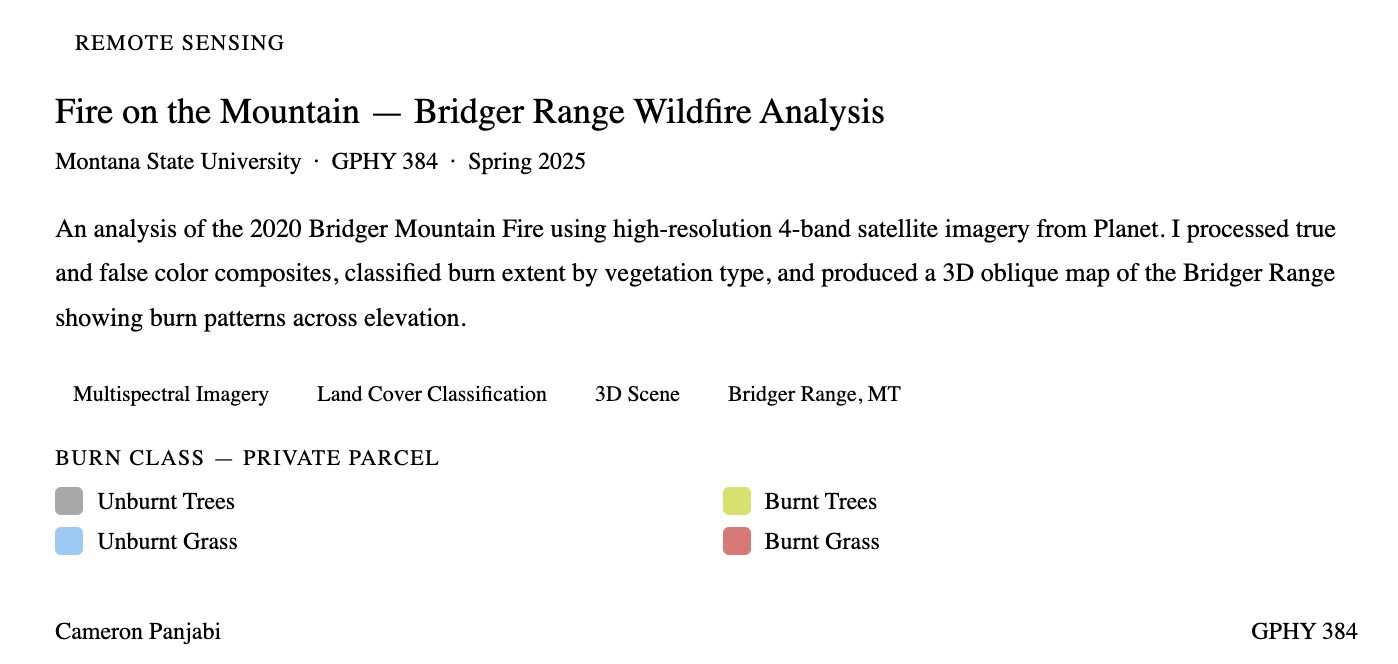 REMOTE SENSING

Fire on the Mountain — Bridger Range Wildfire Analysis

Montana State University · GPHY 384 · Spring 2025

An analysis of the 2020 Bridger Mountain Fire using high-resolution 4-band satellite imagery from Planet. I processed true and false color composites, classified burn extent by vegetation type, and produced a 3D oblique map of the Bridger Range showing burn patterns across elevation.

Multispectral Imagery
Land Cover Classification
3D Scene
Bridger Range, MT

BURN CLASS — PRIVATE PARCEL

Unburnt Trees
Unburnt Grass

Burnt Trees
Burnt Grass

Cameron Panjabi

GPHY 384